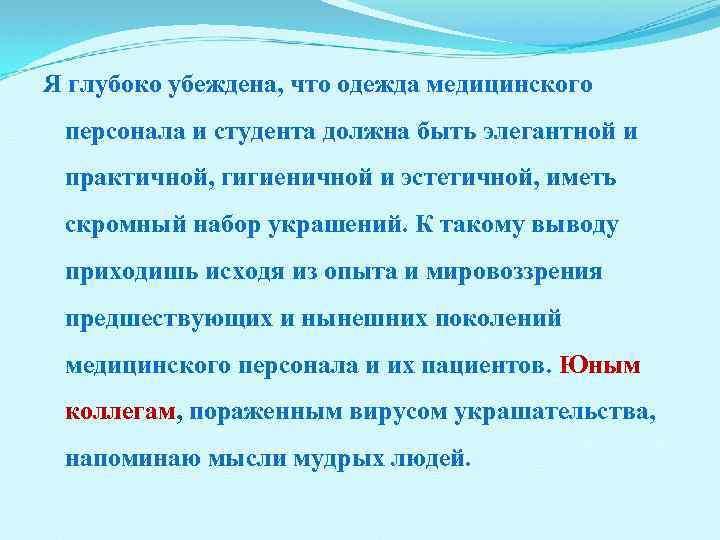 Я глубоко убеждена, что одежда медицинского персонала и студента должна быть элегантной и практичной, гигиеничной и эстетичной, иметь скромный набор украшений. К такому выводу приходишь исходя из опыта и мировоззрения предшествующих и нынешних поколений медицинского персонала и их пациентов. Юным коллегам, пораженным вирусом украшательства, напоминаю мысли мудрых людей.